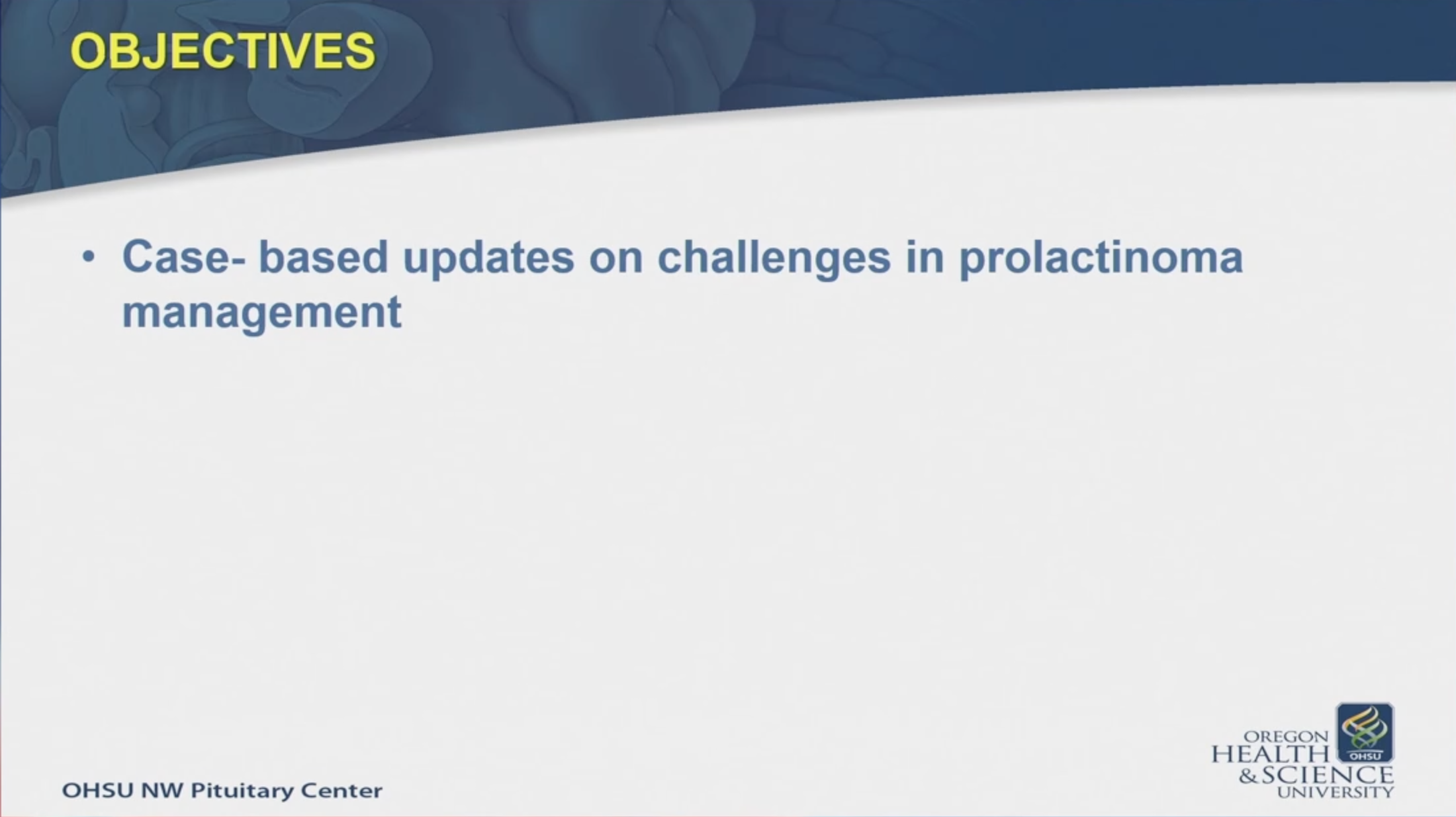 OBJECTIVES

• Case- based updates on challenges in prolactinoma management

OHSU NW Pituitary Center

OREGON HEALTH & SCIENCE UNIVERSITY
OHSU